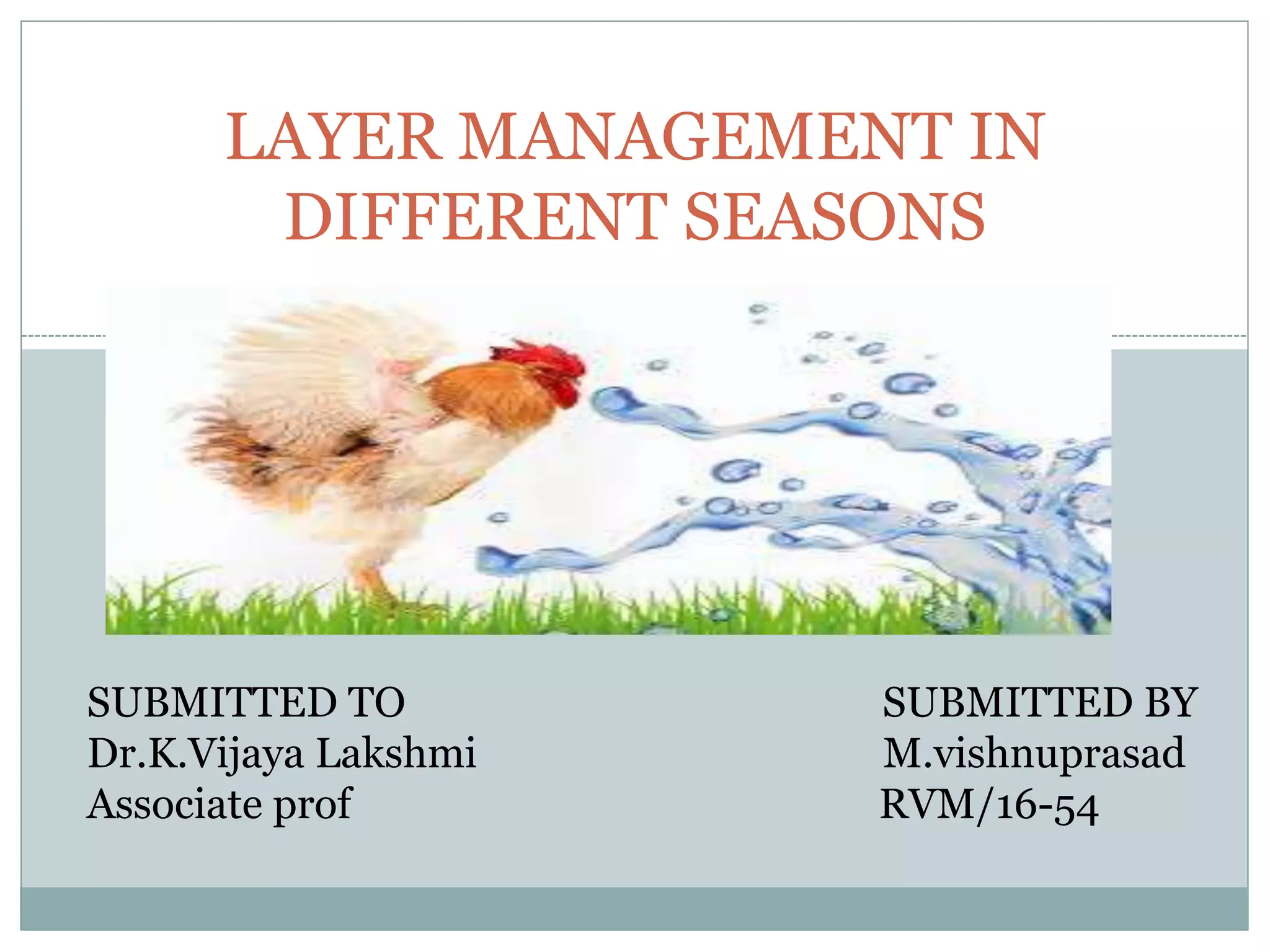 LAYER MANAGEMENT IN DIFFERENT SEASONS

SUBMITTED TO
Dr.K.Vijaya Lakshmi
Associate prof

SUBMITTED BY
M.vishnuprasad
RVM/16-54